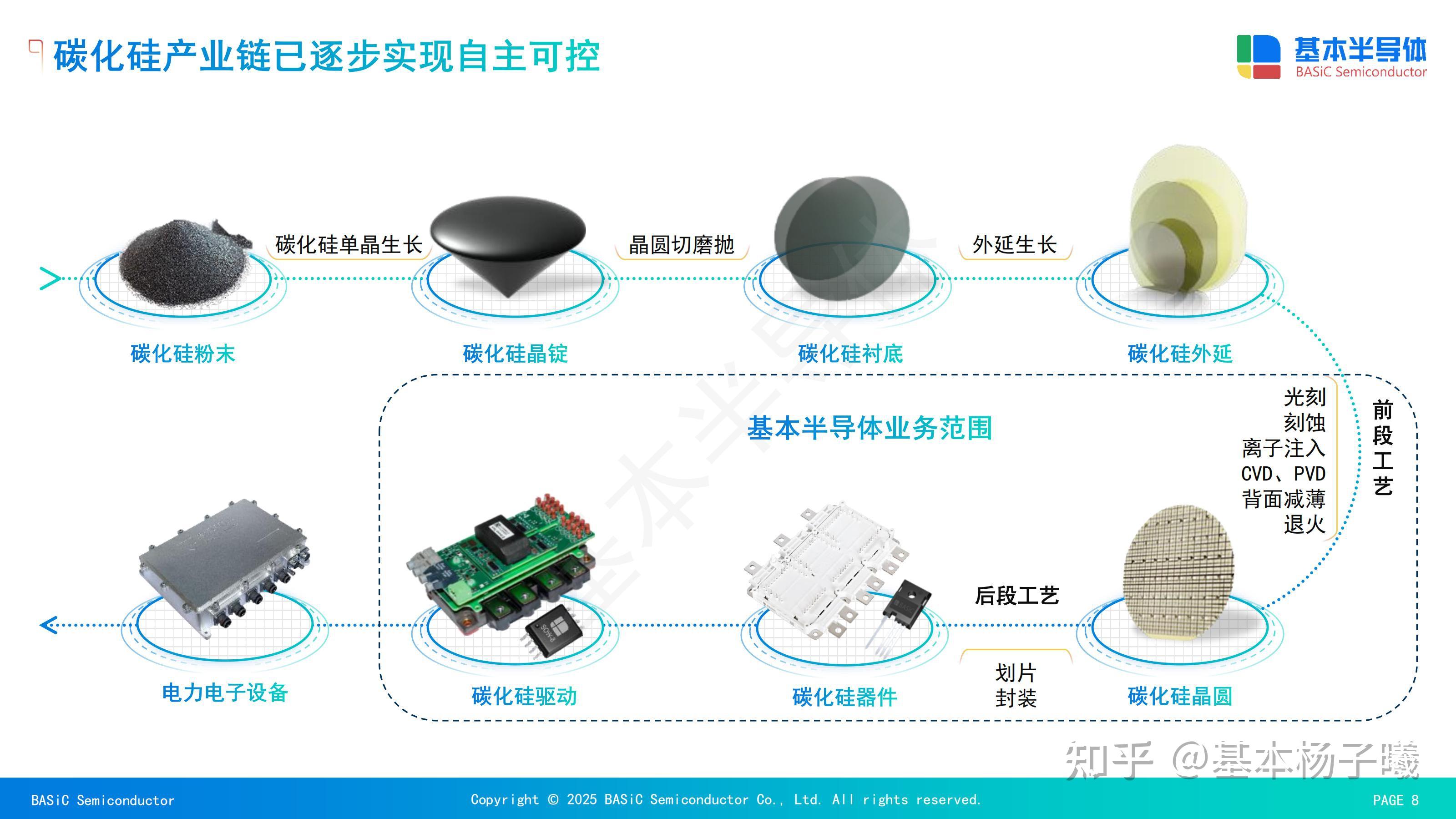 碳化硅产业链已逐步实现自主可控

基本半导体
BASiC Semiconductor

碳化硅单晶生长
晶圆切磨抛
外延生长

碳化硅粉末
碳化硅晶锭
碳化硅衬底
碳化硅外延

基本半导体业务范围

光刻
刻蚀
离子注入
CVD、PVD
背面减薄
退火

前段工艺

后段工艺

划片
封装

电力电子设备
碳化硅驱动
碳化硅器件
碳化硅晶圆

知乎 @基本杨子曦

BASiC Semiconductor
Copyright © 2025 BASiC Semiconductor Co., Ltd. All rights reserved.
PAGE 8